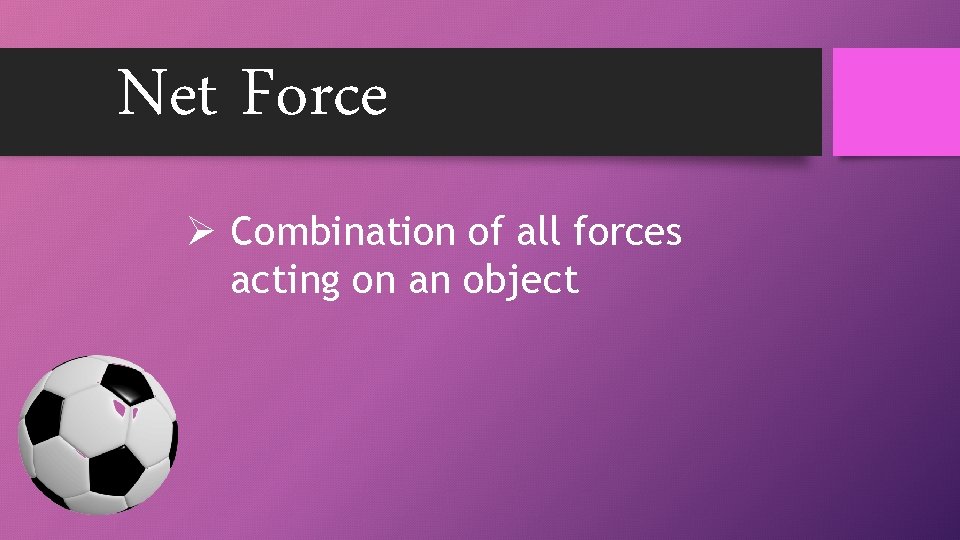 Net Force

➢ Combination of all forces acting on an object